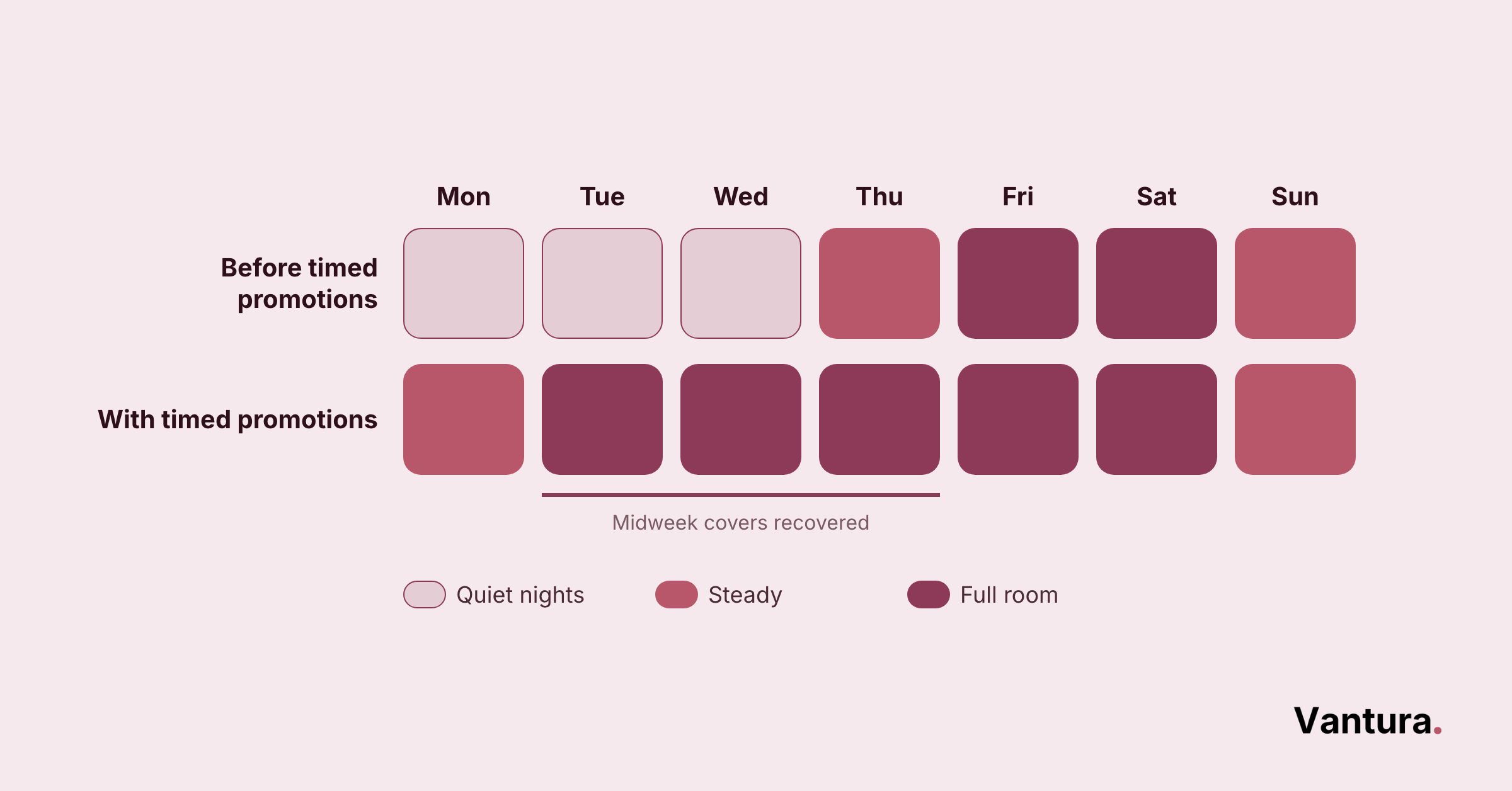 Mon Tue Wed Thu Fri Sat Sun

Before timed promotions

With timed promotions

Midweek covers recovered

Quiet nights
Steady
Full room

Vantura.